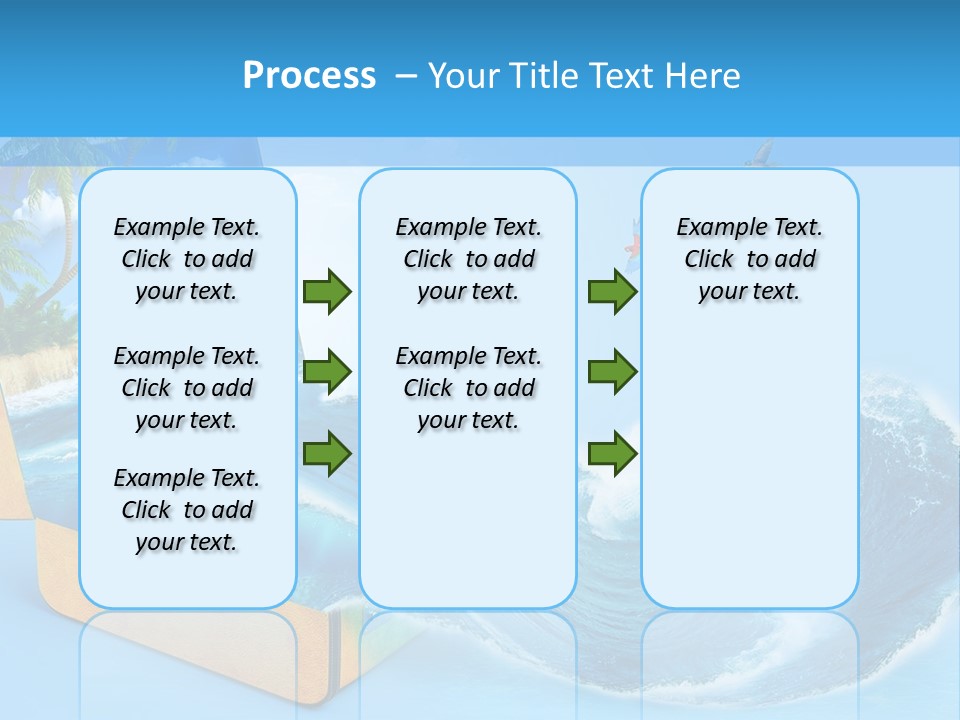 Process – Your Title Text Here

Example Text. Click to add your text.

Example Text. Click to add your text.

Example Text. Click to add your text.

Example Text. Click to add your text.

Example Text. Click to add your text.

Example Text. Click to add your text.